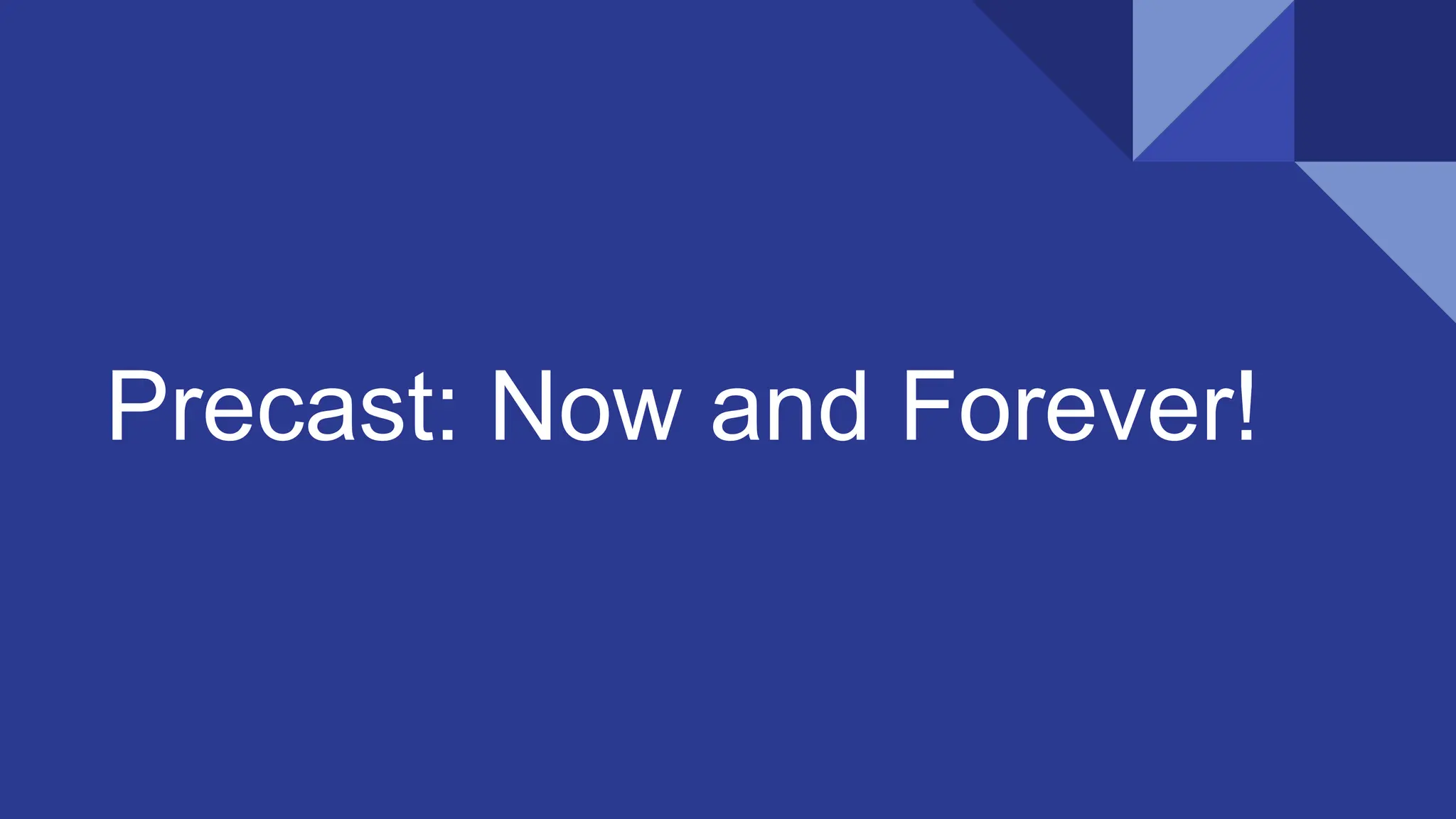 Precast: Now and Forever!